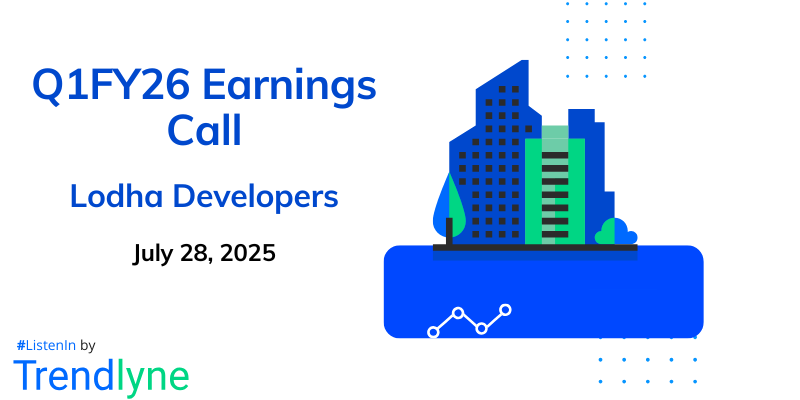 Q1FY26 Earnings Call

Lodha Developers

July 28, 2025

#ListenIn by

Trendlyne